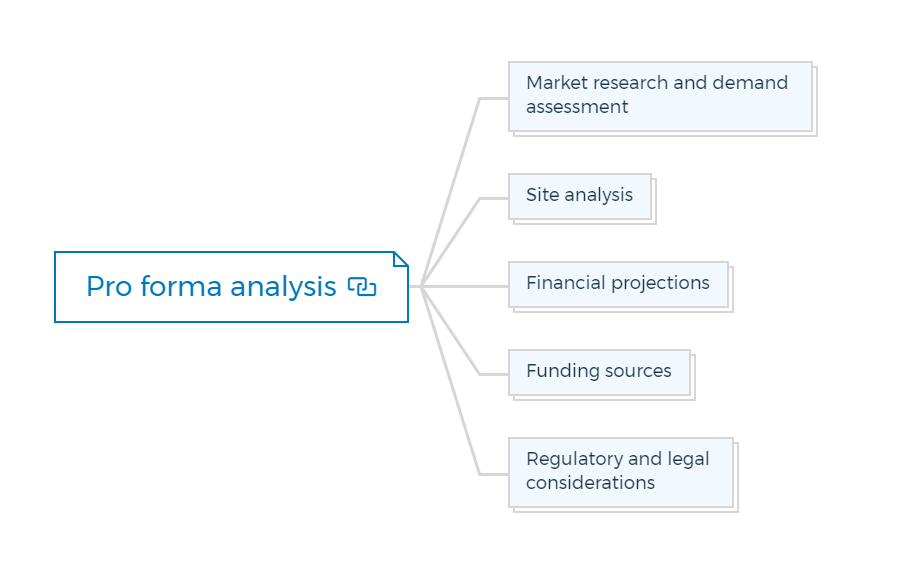 Pro forma analysis

Market research and demand assessment

Site analysis

Financial projections

Funding sources

Regulatory and legal considerations